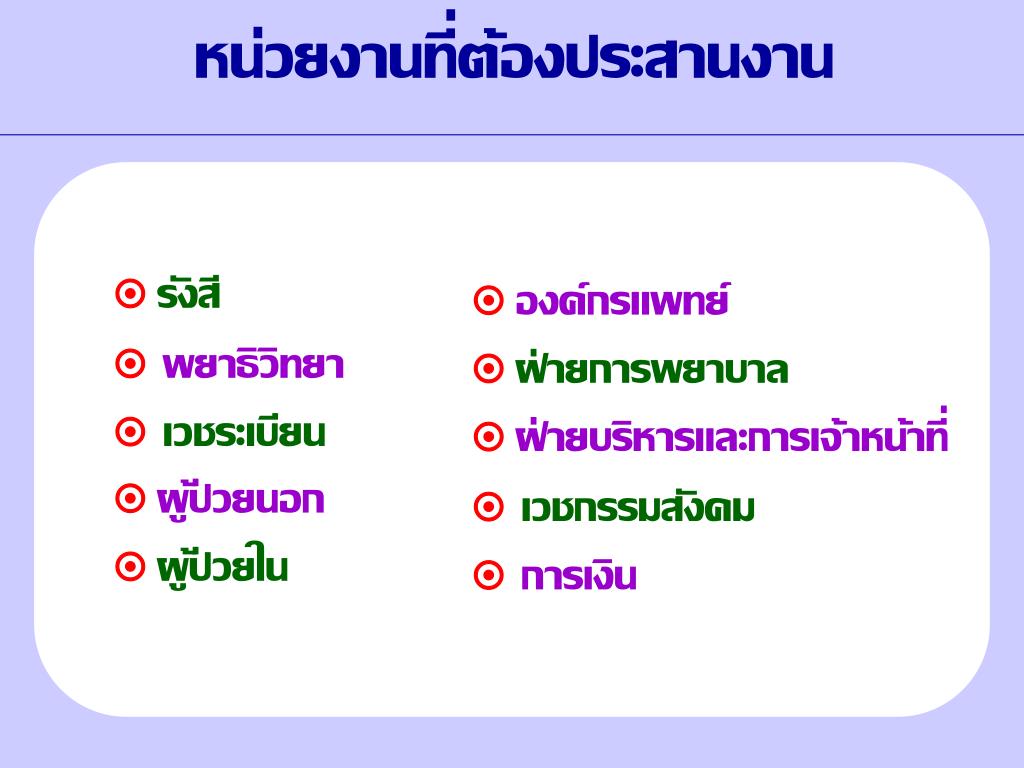 หน่วยงานที่ต้องประสานงาน

⊙ รังสี

⊙ พยาธิวิทยา

⊙ เวชระเบียน

⊙ ผู้ป่วยนอก

⊙ ผู้ป่วยใน

⊙ องค์กรแพทย์

⊙ ฝ่ายการพยาบาล

⊙ ฝ่ายบริหารและการเจ้าหน้าที่

⊙ เวชกรรมสังคม

⊙ การเงิน